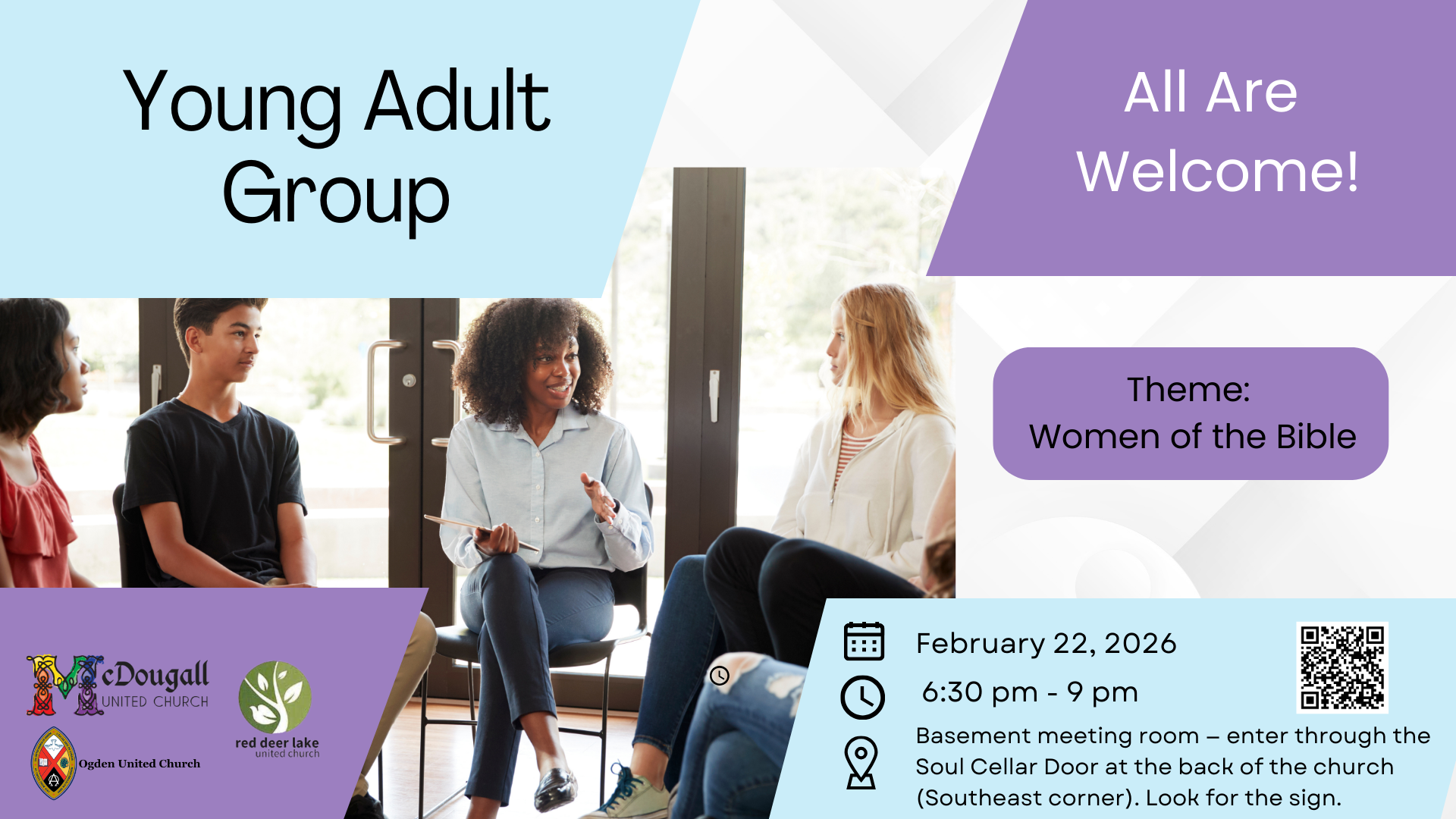 Young Adult Group

All Are Welcome!

Theme:
Women of the Bible

McDougall UNITED CHURCH

red deer lake united church

Ogden United Church

February 22, 2026

6:30 pm - 9 pm

Basement meeting room – enter through the Soul Cellar Door at the back of the church (Southeast corner). Look for the sign.